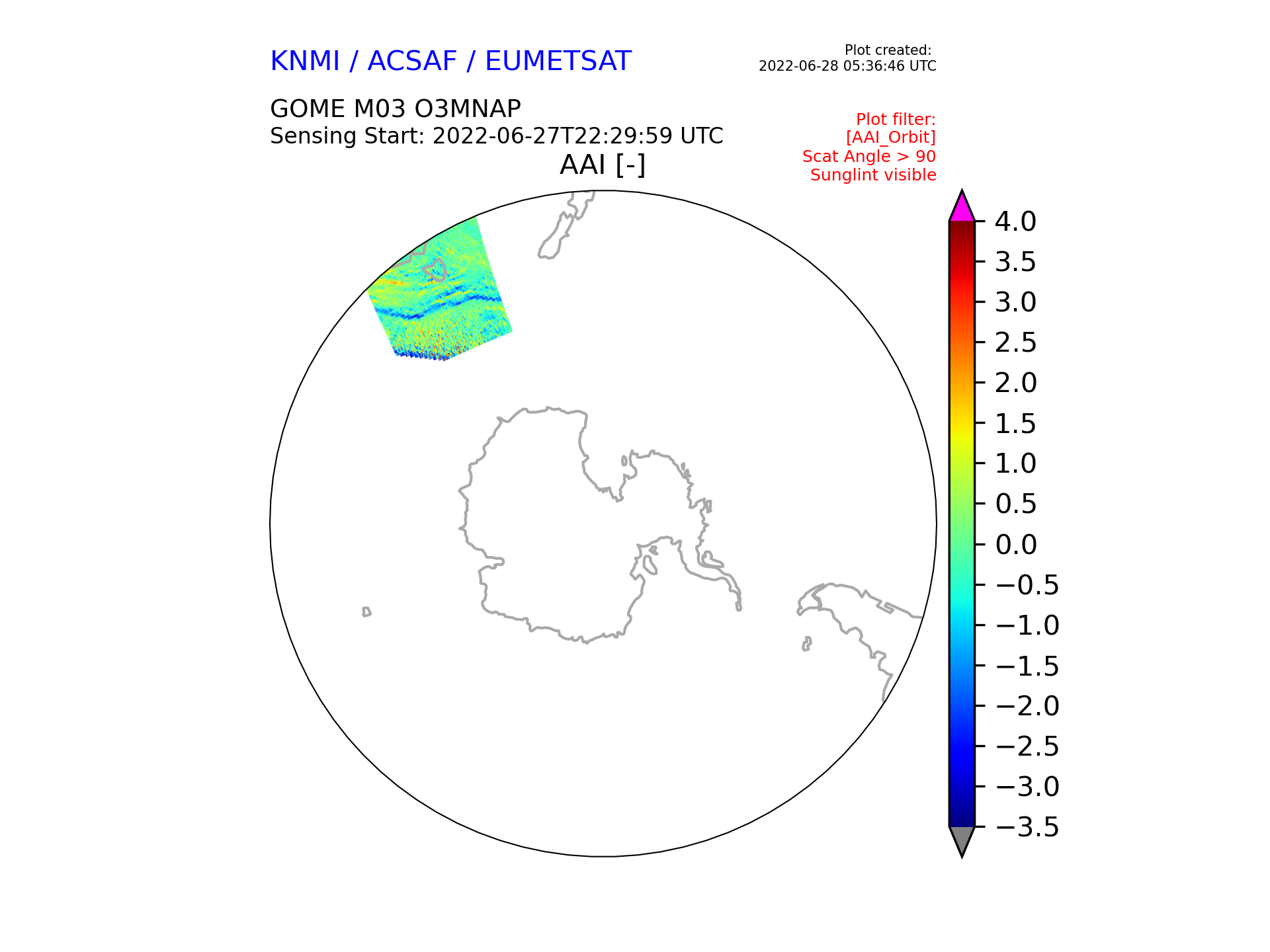 KNMI / ACSAF / EUMETSAT

Plot created:
2022-06-28 05:36:46 UTC

GOME M03 O3MNAP
Sensing Start: 2022-06-27T22:29:59 UTC

Plot filter:
[AAI_Orbit]
Scat Angle > 90
Sunglint visible

AAI [-]

4.0
3.5
3.0
2.5
2.0
1.5
1.0
0.5
0.0
−0.5
−1.0
−1.5
−2.0
−2.5
−3.0
−3.5